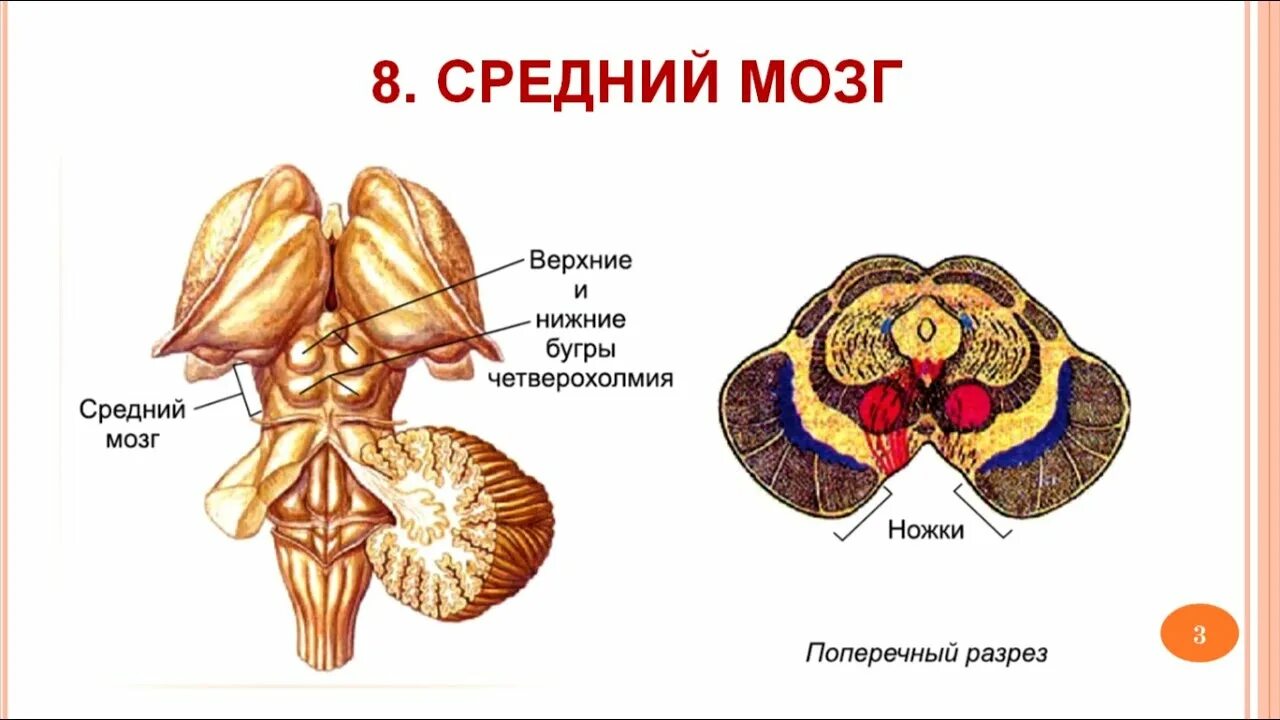 8. СРЕДНИЙ МОЗГ

Верхние и нижние бугры четверохолмия

Средний мозг

Ножки

Поперечный разрез

3